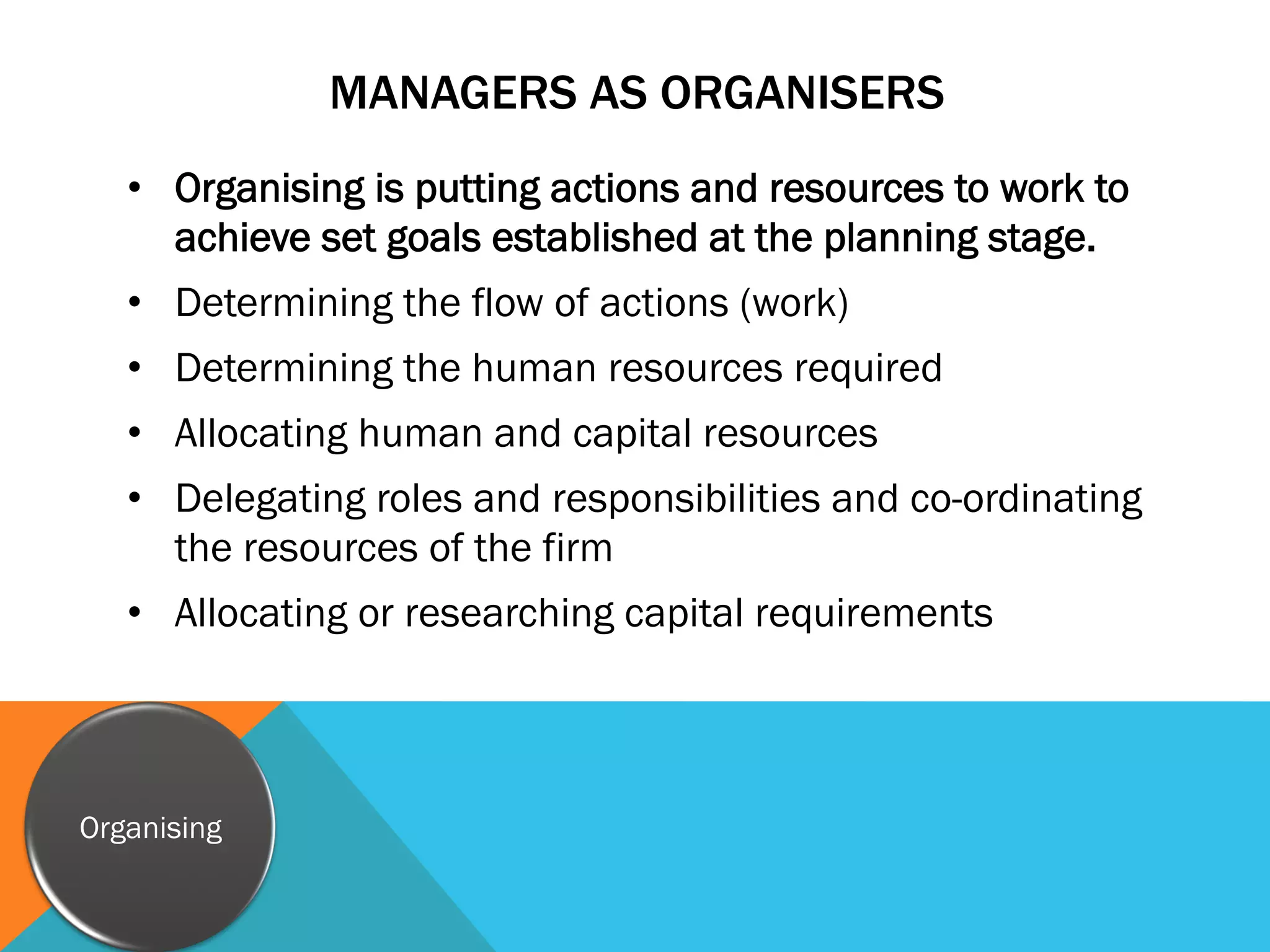 MANAGERS AS ORGANISERS

• Organising is putting actions and resources to work to achieve set goals established at the planning stage.

• Determining the flow of actions (work)

• Determining the human resources required

• Allocating human and capital resources

• Delegating roles and responsibilities and co-ordinating the resources of the firm

• Allocating or researching capital requirements

Organising